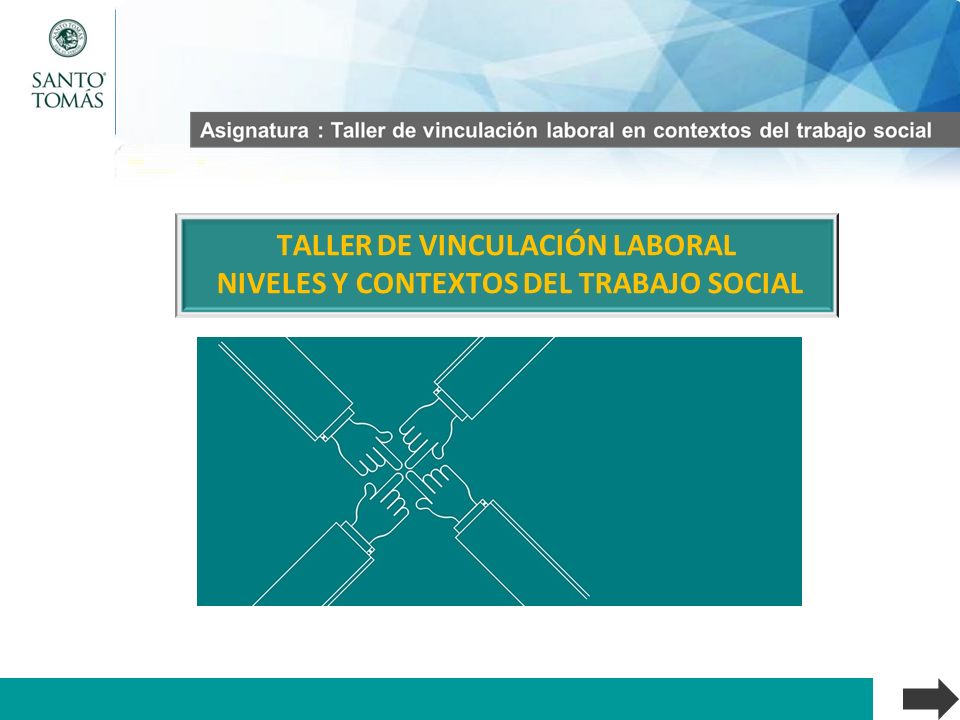 SANTO TOMÁS

Asignatura : Taller de vinculación laboral en contextos del trabajo social

TALLER DE VINCULACIÓN LABORAL
NIVELES Y CONTEXTOS DEL TRABAJO SOCIAL